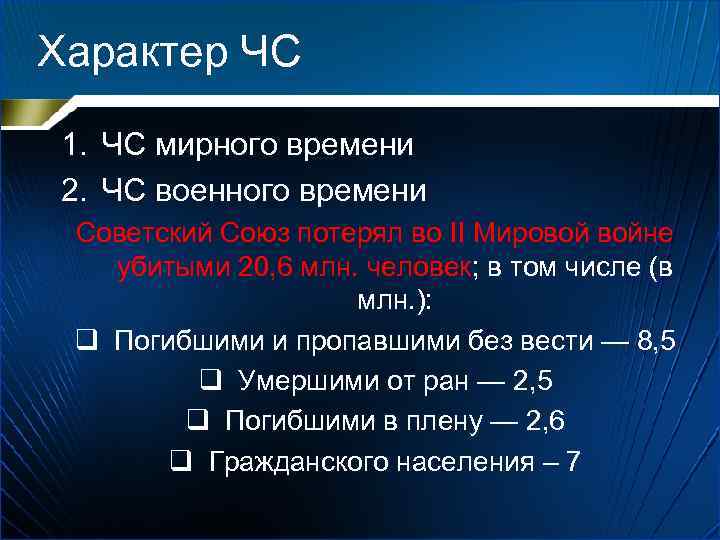 Характер ЧС

1. ЧС мирного времени
2. ЧС военного времени

Советский Союз потерял во II Мировой войне убитыми 20,6 млн. человек; в том числе (в млн.):

❑ Погибшими и пропавшими без вести — 8,5
❑ Умершими от ран — 2,5
❑ Погибшими в плену — 2,6
❑ Гражданского населения – 7